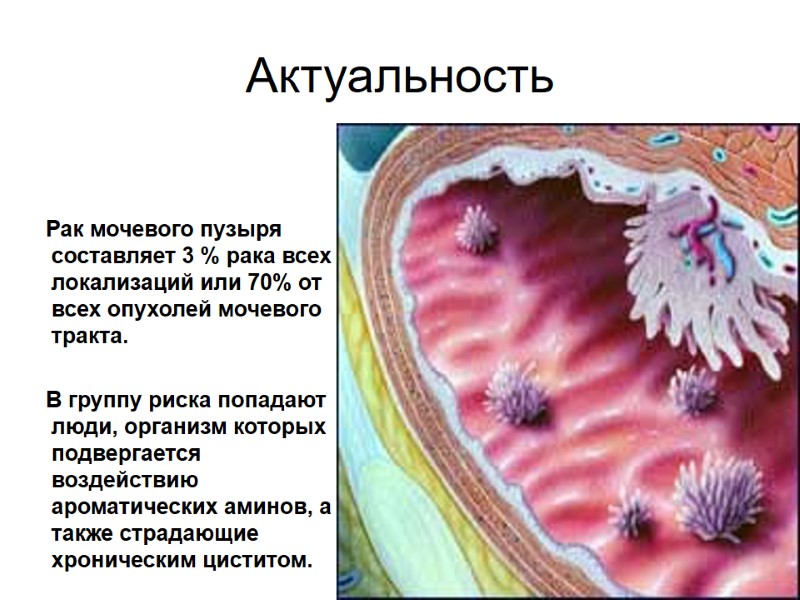 Актуальность

Рак мочевого пузыря составляет 3 % рака всех локализаций или 70% от всех опухолей мочевого тракта.

В группу риска попадают люди, организм которых подвергается воздействию ароматических аминов, а также страдающие хроническим циститом.